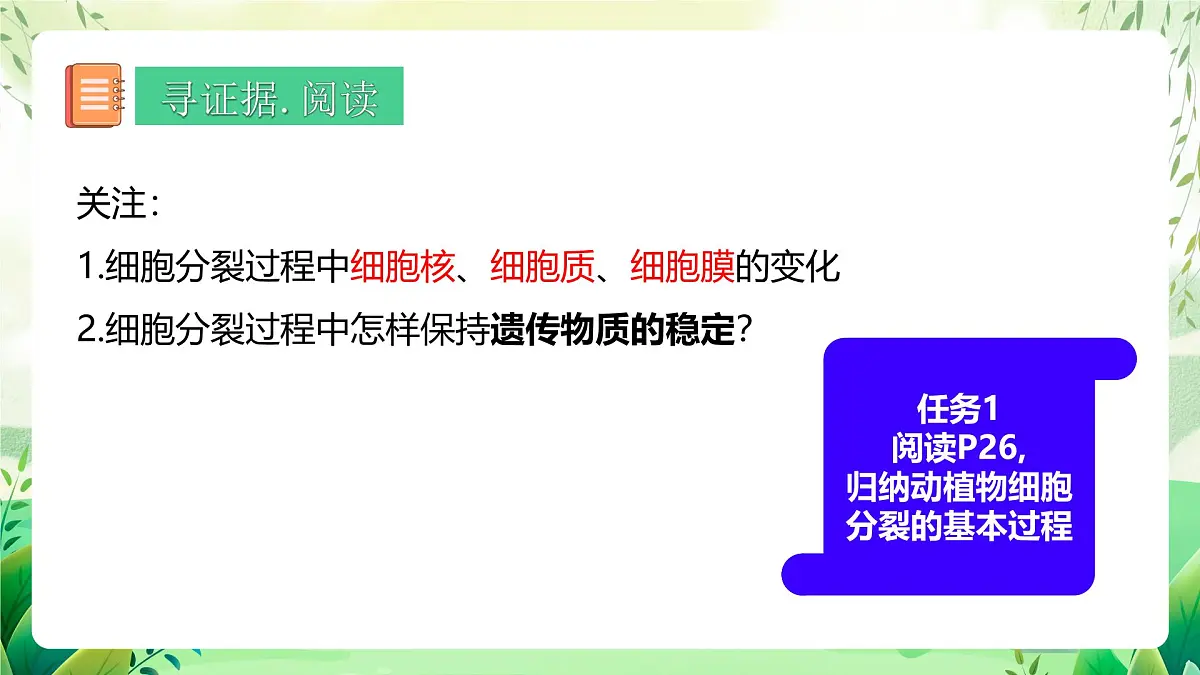 寻证据. 阅读

关注：

1.细胞分裂过程中细胞核、细胞质、细胞膜的变化

2.细胞分裂过程中怎样保持遗传物质的稳定？

任务1
阅读P26,
归纳动植物细胞
分裂的基本过程